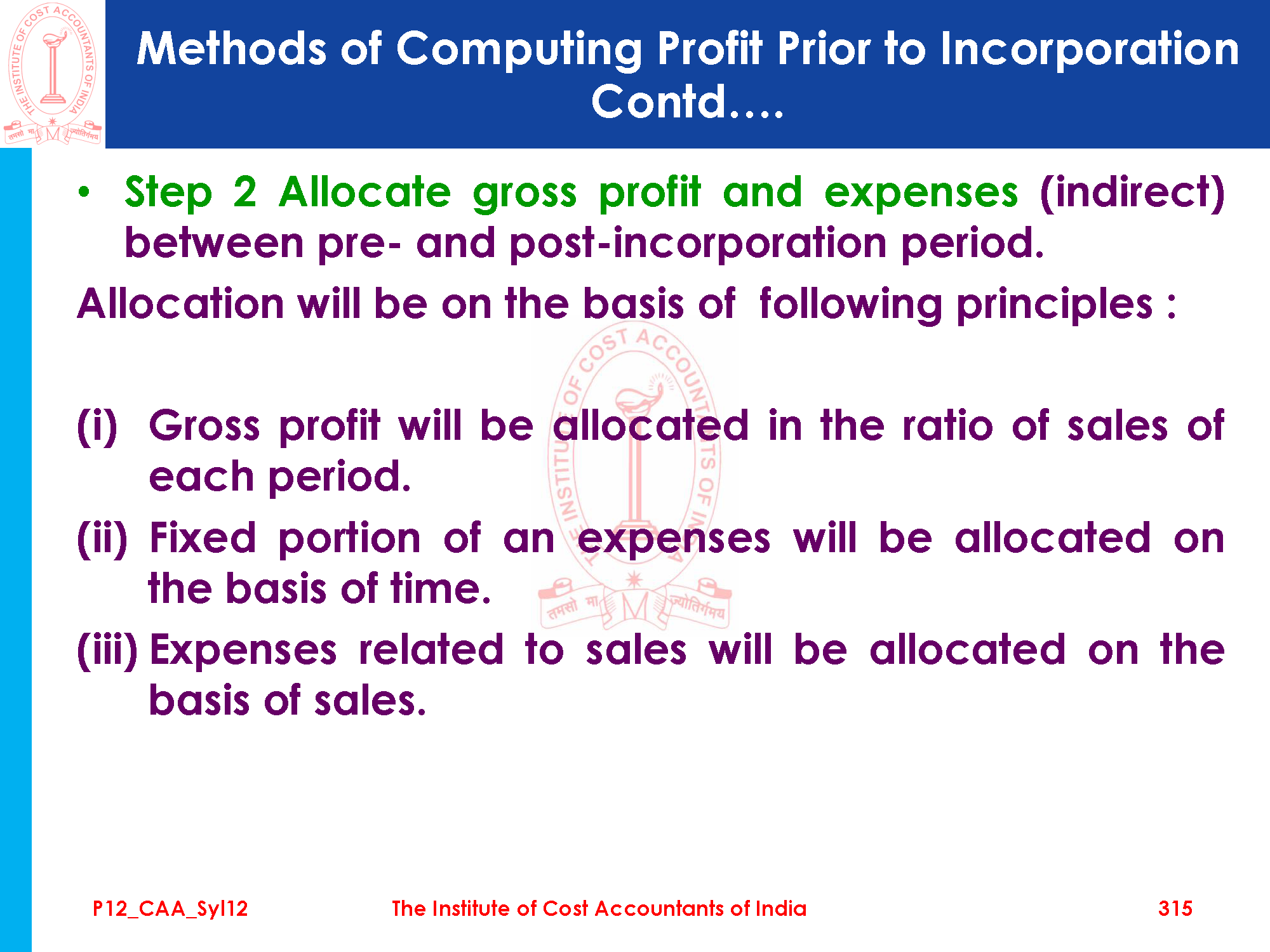 THE INSTITUTE OF COST ACCOUNTANTS OF INDIA
तमसो मा ज्योतिर्गमय

Methods of Computing Profit Prior to Incorporation Contd....

• Step 2 Allocate gross profit and expenses (indirect) between pre- and post-incorporation period.

Allocation will be on the basis of following principles :

(i) Gross profit will be allocated in the ratio of sales of each period.

(ii) Fixed portion of an expenses will be allocated on the basis of time.

(iii) Expenses related to sales will be allocated on the basis of sales.

THE INSTITUTE OF COST ACCOUNTANTS OF INDIA
तमसो मा ज्योतिर्गमय

P12_CAA_Syl12 The Institute of Cost Accountants of India 315